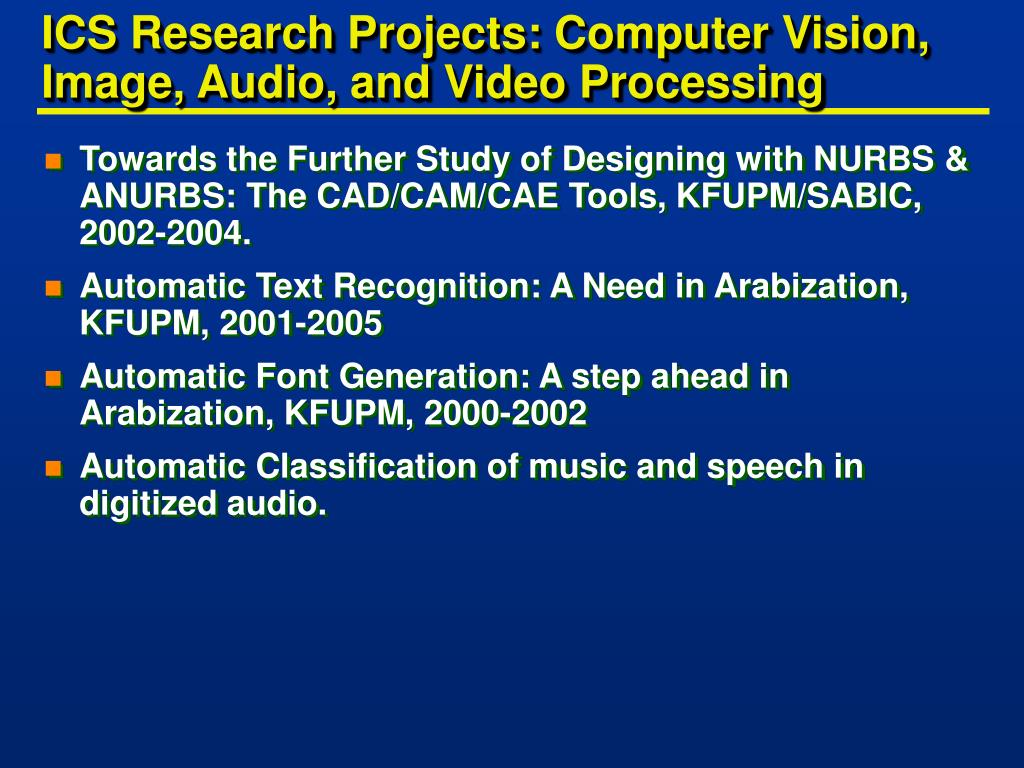 ICS Research Projects: Computer Vision, Image, Audio, and Video Processing

- Towards the Further Study of Designing with NURBS & ANURBS: The CAD/CAM/CAE Tools, KFUPM/SABIC, 2002-2004.
- Automatic Text Recognition: A Need in Arabization, KFUPM, 2001-2005
- Automatic Font Generation: A step ahead in Arabization, KFUPM, 2000-2002
- Automatic Classification of music and speech in digitized audio.